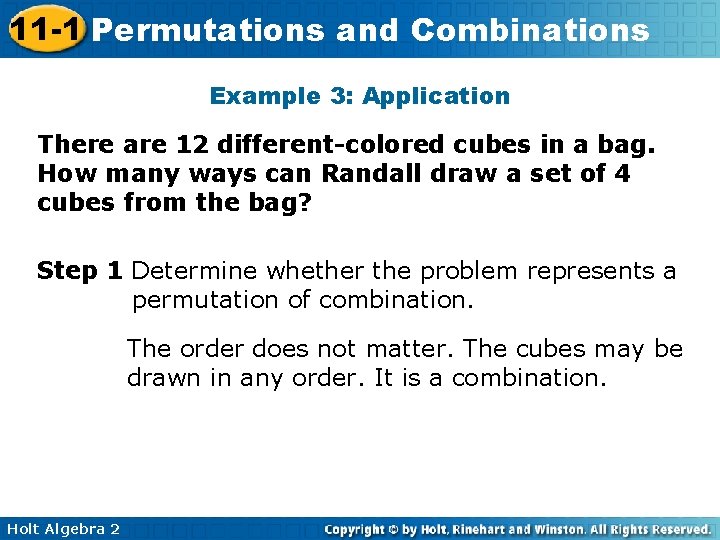 11-1 Permutations and Combinations

Example 3: Application

There are 12 different-colored cubes in a bag. How many ways can Randall draw a set of 4 cubes from the bag?

Step 1 Determine whether the problem represents a permutation of combination.

The order does not matter. The cubes may be drawn in any order. It is a combination.

Holt Algebra 2

Copyright © by Holt, Rinehart and Winston. All Rights Reserved.